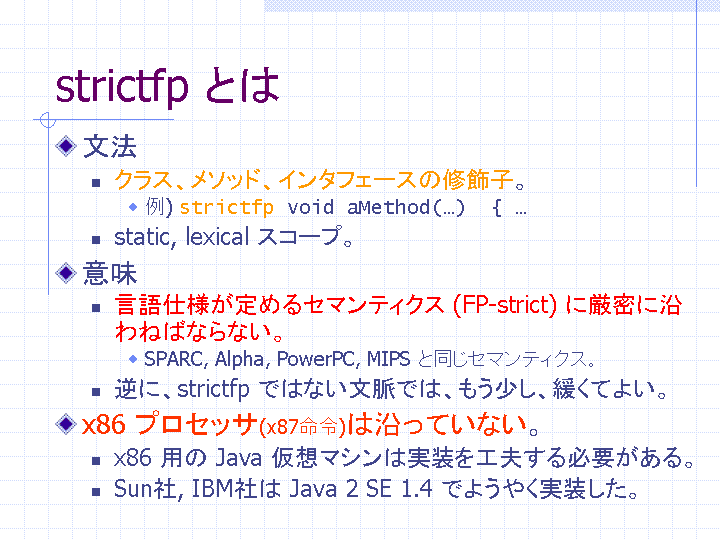 strictfp とは

文法

クラス、メソッド、インタフェースの修飾子。

例) strictfp void aMethod(…) { …

static, lexical スコープ。

意味

言語仕様が定めるセマンティクス (FP-strict) に厳密に沿わねばならない。

SPARC, Alpha, PowerPC, MIPS と同じセマンティクス。

逆に、strictfp ではない文脈では、もう少し、緩くてよい。

x86 プロセッサ(x87命令)は沿っていない。

x86 用の Java 仮想マシンは実装を工夫する必要がある。

Sun社, IBM社は Java 2 SE 1.4 でようやく実装した。